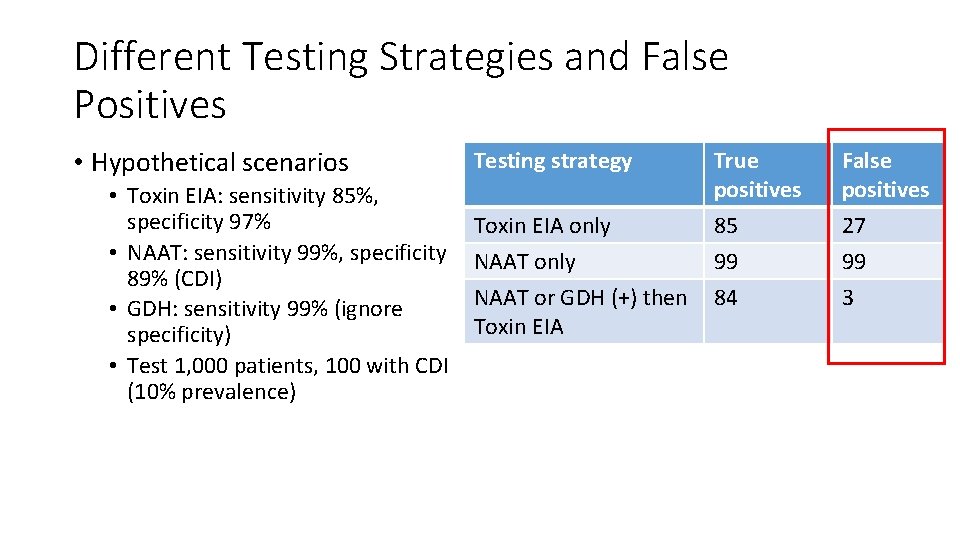 Different Testing Strategies and False Positives

• Hypothetical scenarios
  • Toxin EIA: sensitivity 85%, specificity 97%
  • NAAT: sensitivity 99%, specificity 89% (CDI)
  • GDH: sensitivity 99% (ignore specificity)
  • Test 1,000 patients, 100 with CDI (10% prevalence)

| Testing strategy | True positives | False positives |
|---|---|---|
| Toxin EIA only | 85 | 27 |
| NAAT only | 99 | 99 |
| NAAT or GDH (+) then Toxin EIA | 84 | 3 |